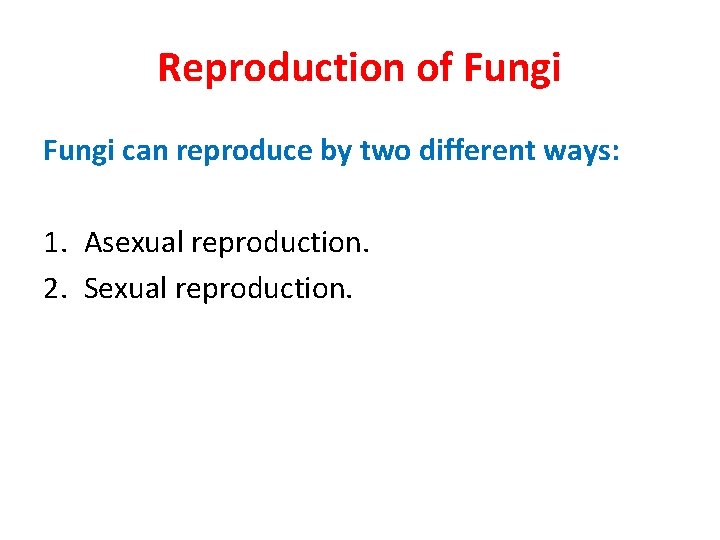 Reproduction of Fungi

Fungi can reproduce by two different ways:

1. Asexual reproduction.
2. Sexual reproduction.